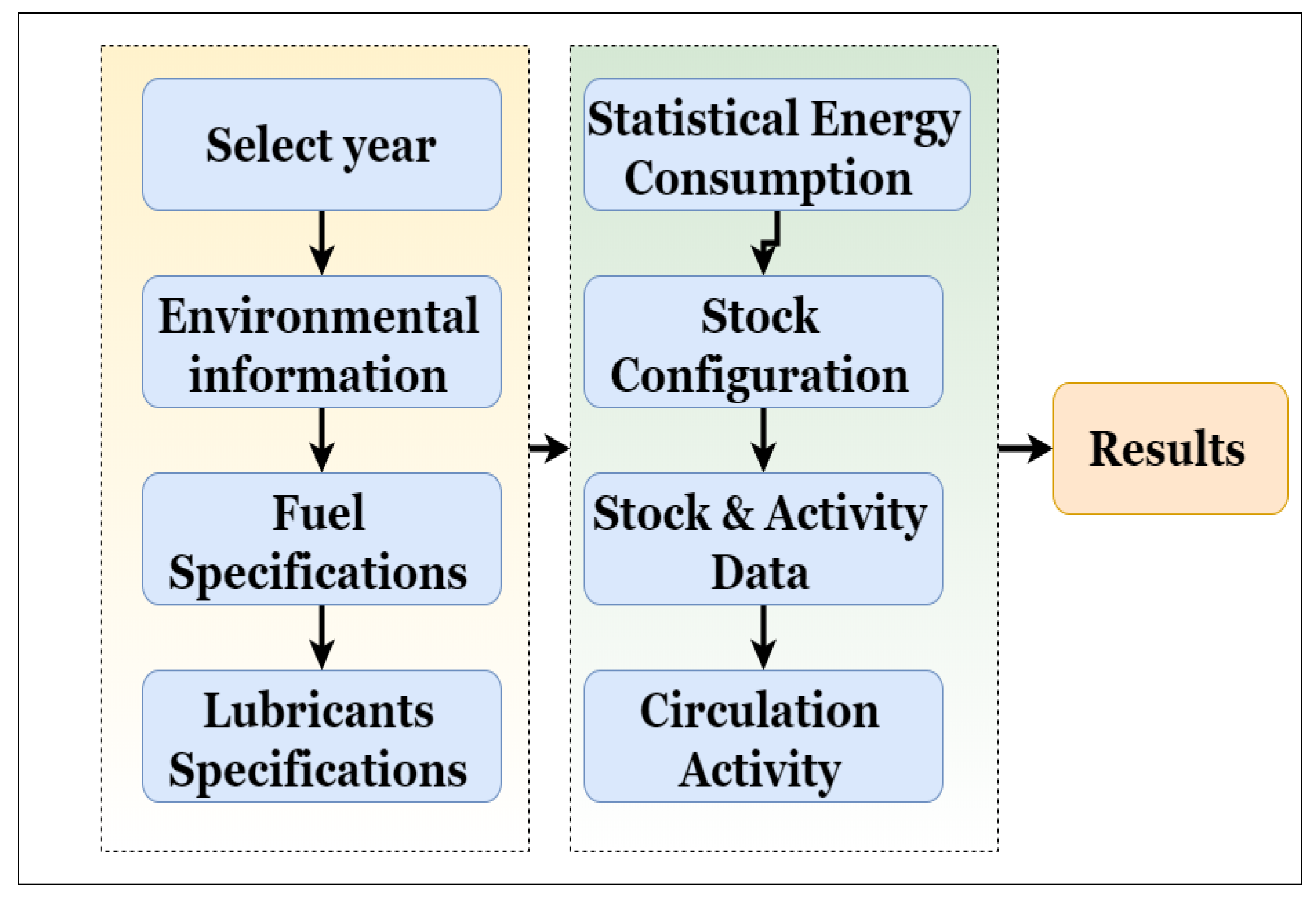 Select year

Environmental information

Fuel Specifications

Lubricants Specifications

Statistical Energy Consumption

Stock Configuration

Stock & Activity Data

Circulation Activity

Results